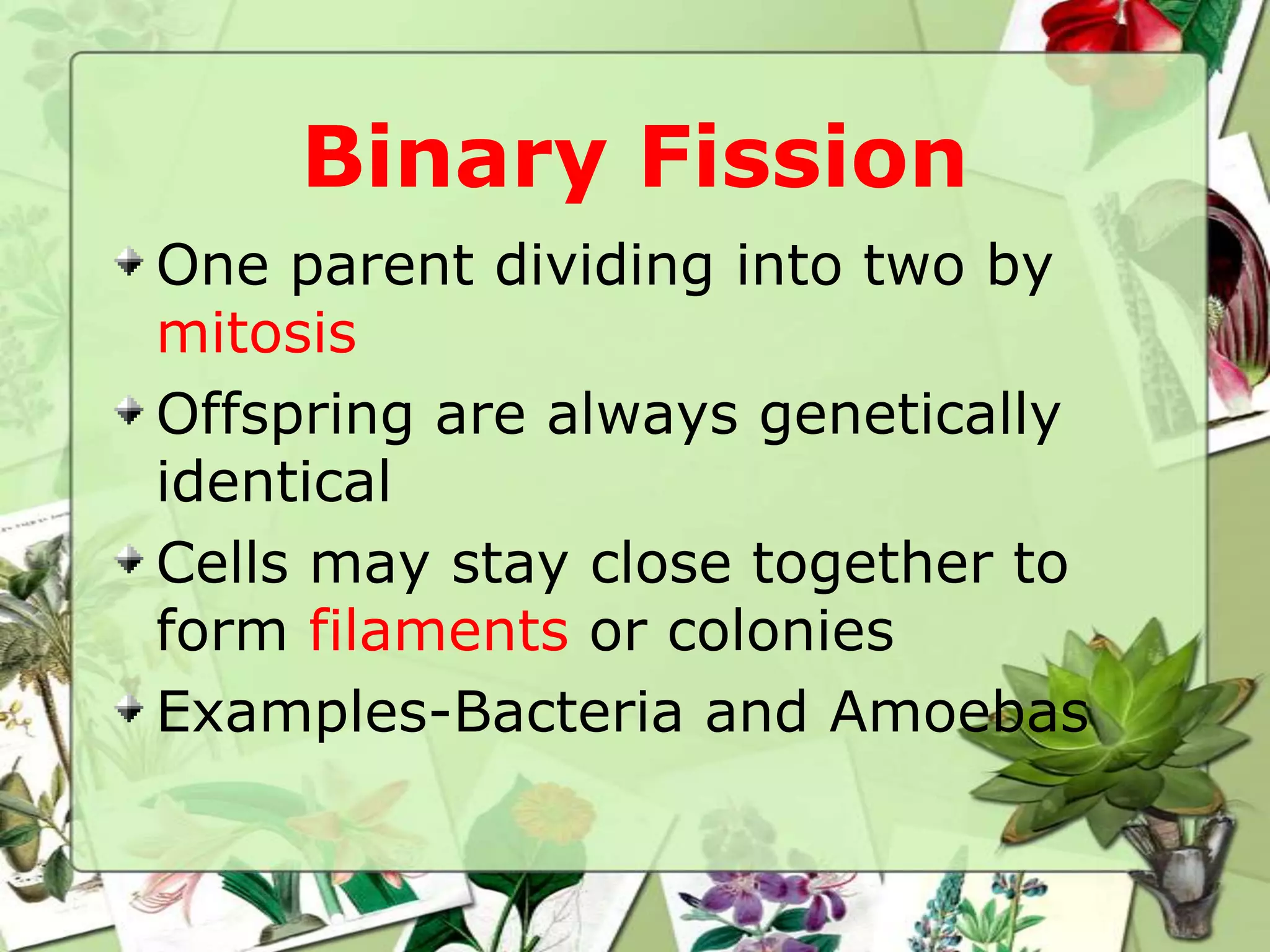 Binary Fission

One parent dividing into two by mitosis

Offspring are always genetically identical

Cells may stay close together to form filaments or colonies

Examples-Bacteria and Amoebas